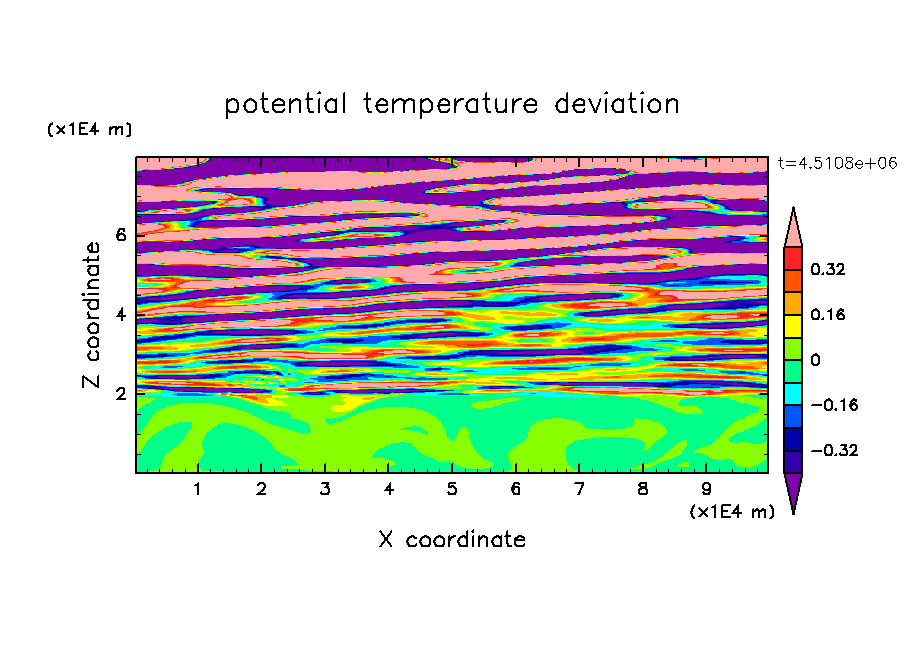 potential temperature deviation

(x1E4 m)

t=4.5108e+06

Z coordinate

6
4
2

0.32
0.16
0
−0.16
−0.32

1 2 3 4 5 6 7 8 9

(x1E4 m)

X coordinate